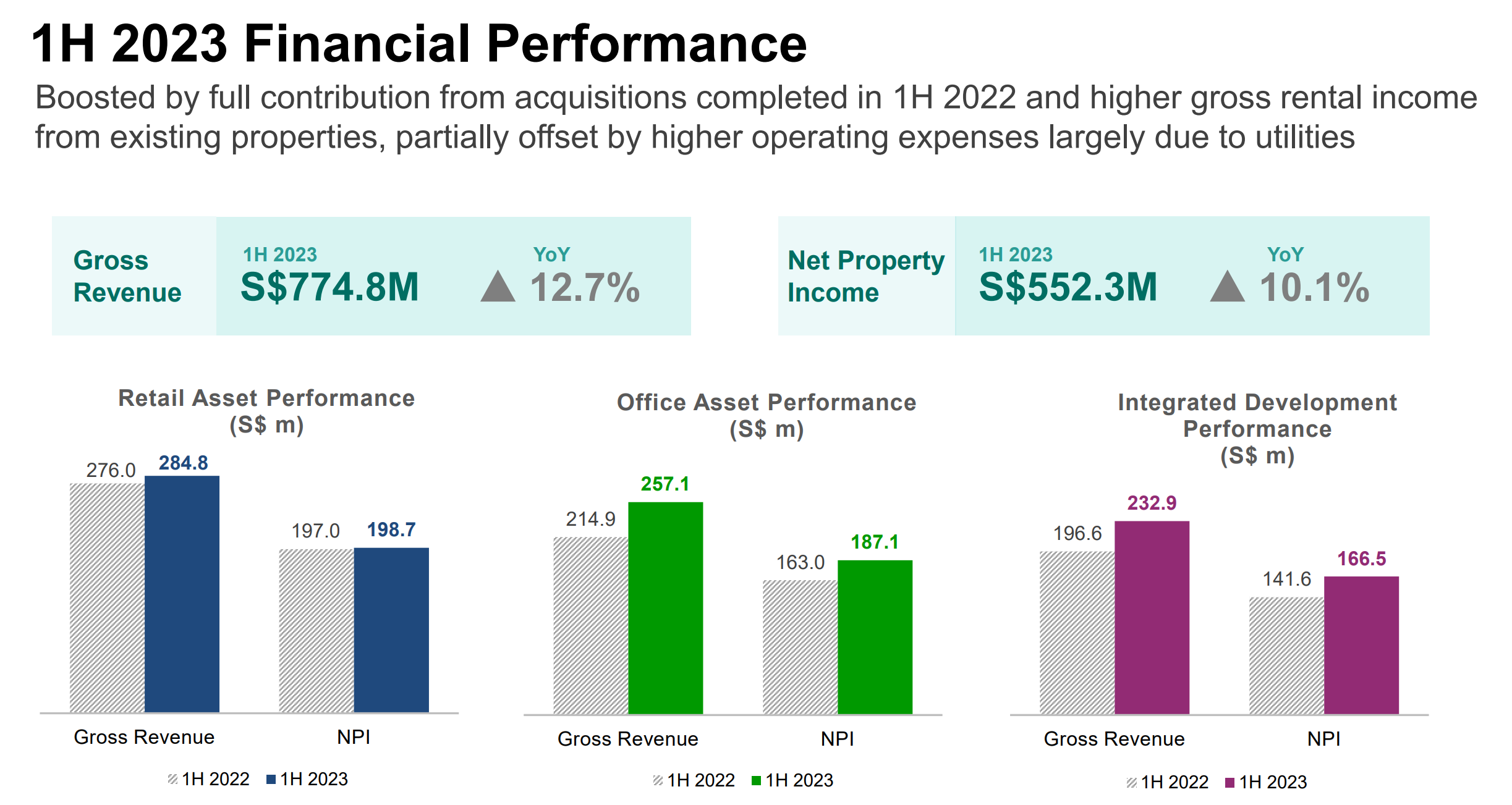 1H 2023 Financial Performance

Boosted by full contribution from acquisitions completed in 1H 2022 and higher gross rental income from existing properties, partially offset by higher operating expenses largely due to utilities

Gross Revenue
1H 2023
S$774.8M
YoY
▲ 12.7%

Net Property Income
1H 2023
S$552.3M
YoY
▲ 10.1%

Retail Asset Performance
(S$ m)

276.0
284.8
197.0
198.7
Gross Revenue
NPI
1H 2022 1H 2023

Office Asset Performance
(S$ m)

214.9
257.1
163.0
187.1
Gross Revenue
NPI
1H 2022 1H 2023

Integrated Development Performance
(S$ m)

196.6
232.9
141.6
166.5
Gross Revenue
NPI
1H 2022 1H 2023